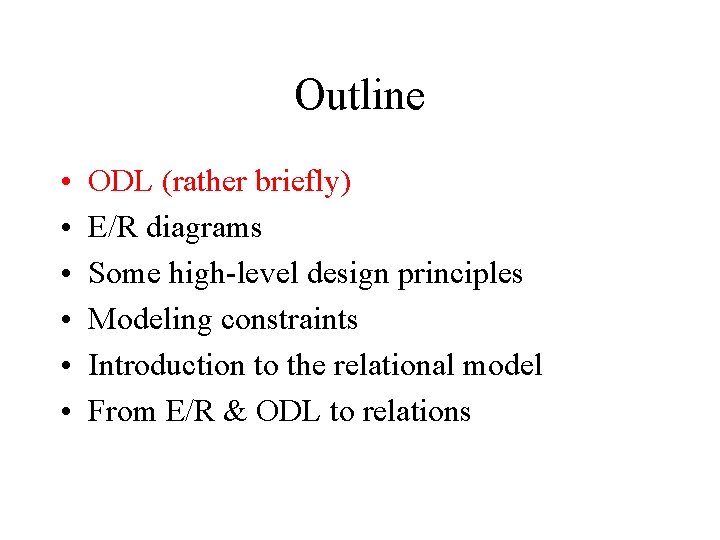 Outline

• ODL (rather briefly)
• E/R diagrams
• Some high-level design principles
• Modeling constraints
• Introduction to the relational model
• From E/R & ODL to relations